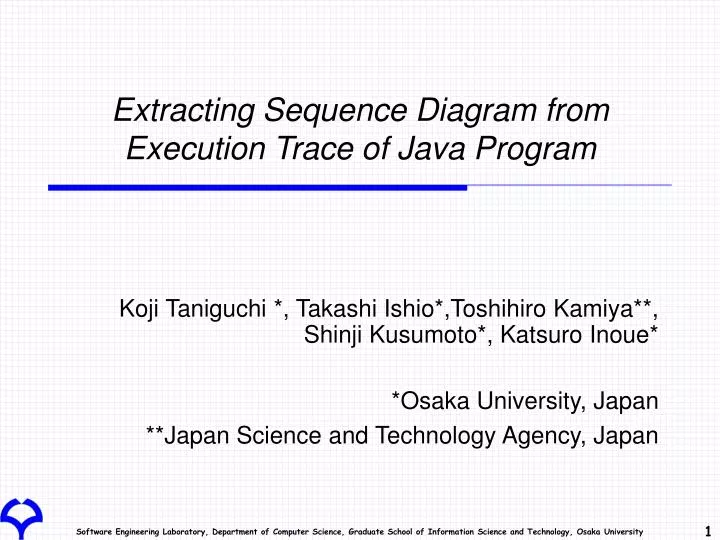 Extracting Sequence Diagram from Execution Trace of Java Program

Koji Taniguchi *, Takashi Ishio*,Toshihiro Kamiya**, Shinji Kusumoto*, Katsuro Inoue*

*Osaka University, Japan

**Japan Science and Technology Agency, Japan

Software Engineering Laboratory, Department of Computer Science, Graduate School of Information Science and Technology, Osaka University

1